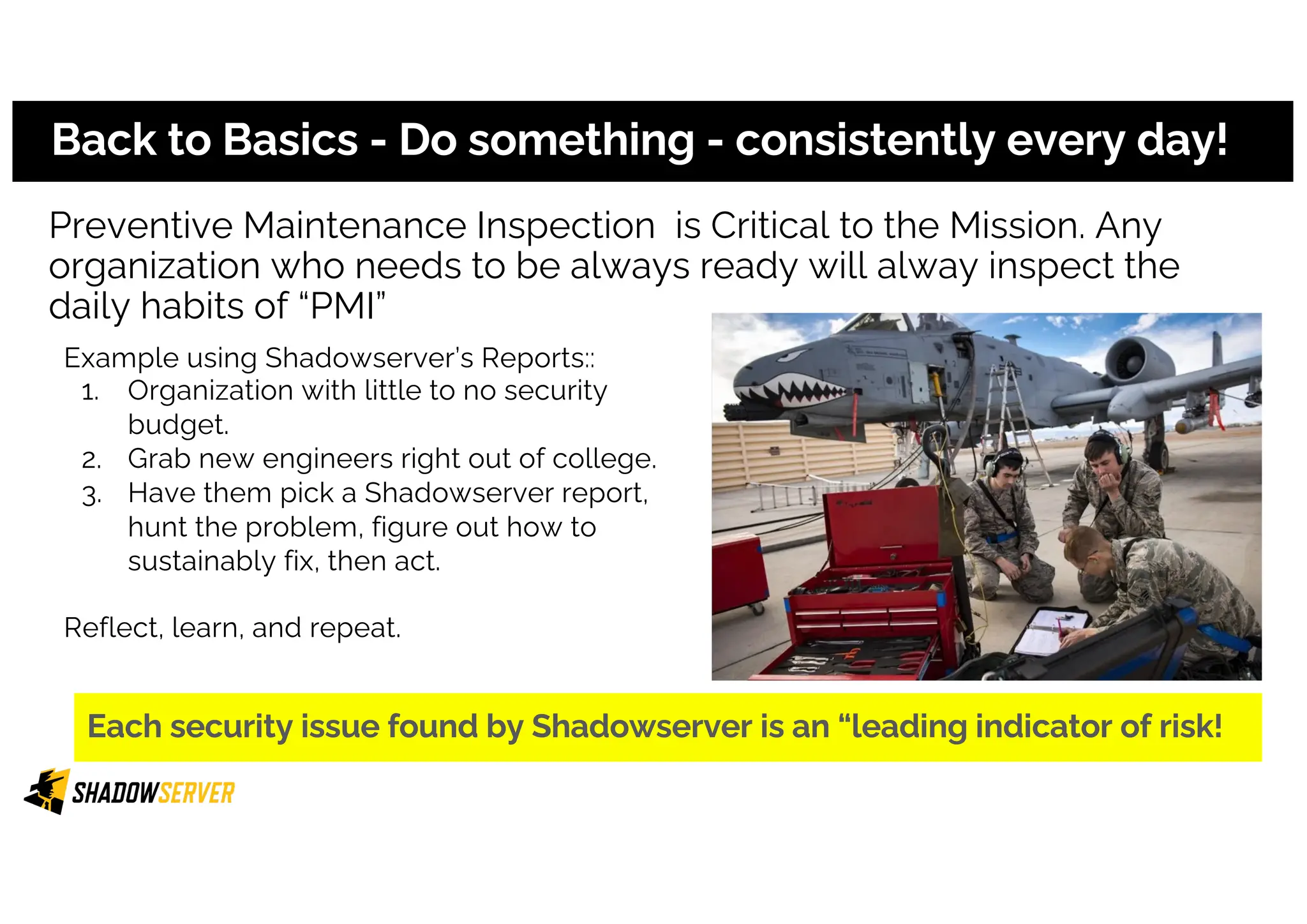 Back to Basics - Do something - consistently every day!

Preventive Maintenance Inspection  is Critical to the Mission. Any organization who needs to be always ready will alway inspect the daily habits of “PMI”

Example using Shadowserver’s Reports::
1. Organization with little to no security budget.
2. Grab new engineers right out of college.
3. Have them pick a Shadowserver report, hunt the problem, figure out how to sustainably fix, then act.

Reflect, learn, and repeat.

Each security issue found by Shadowserver is an “leading indicator of risk!

SHADOWSERVER